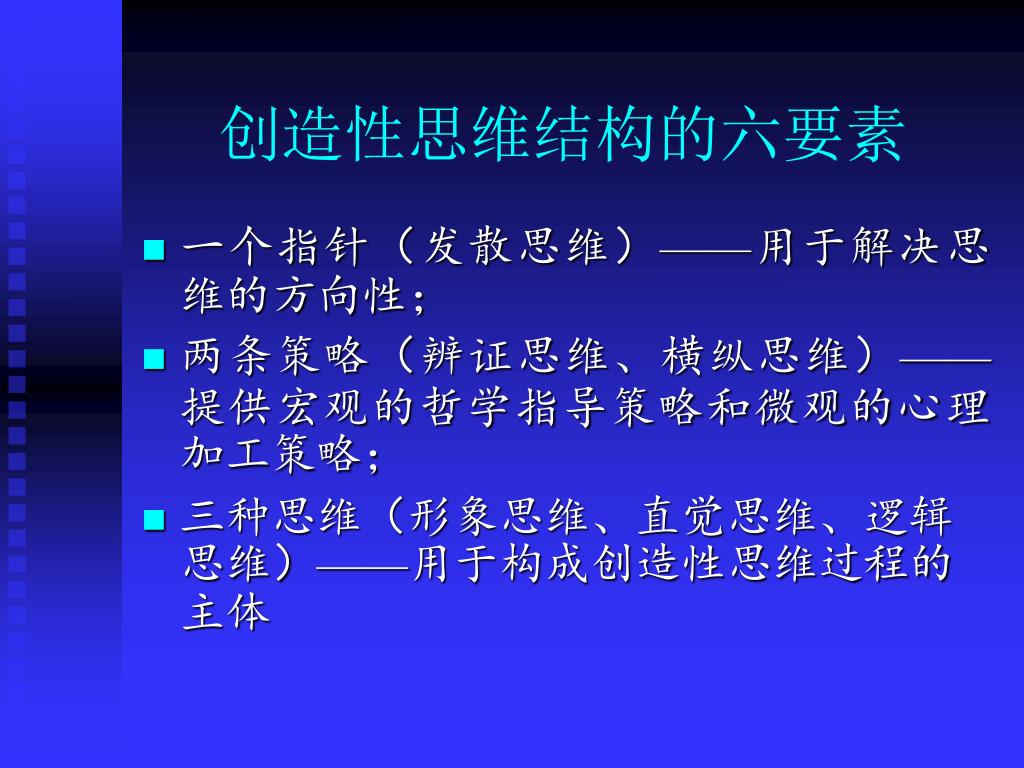 创造性思维结构的六要素

■ 一个指针（发散思维）——用于解决思维的方向性；

■ 两条策略（辨证思维、横纵思维）——提供宏观的哲学指导策略和微观的心理加工策略；

■ 三种思维（形象思维、直觉思维、逻辑思维）——用于构成创造性思维过程的主体